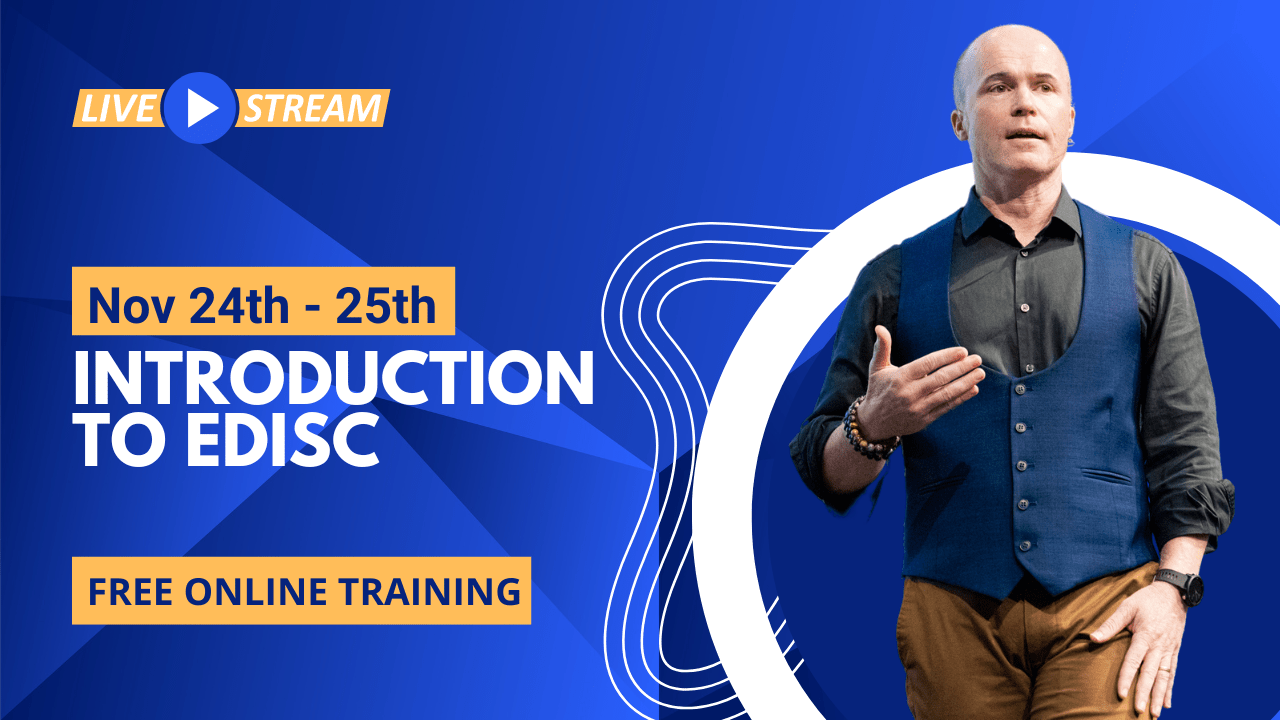 LIVE STREAM

Nov 24th - 25th

INTRODUCTION TO EDISC

FREE ONLINE TRAINING